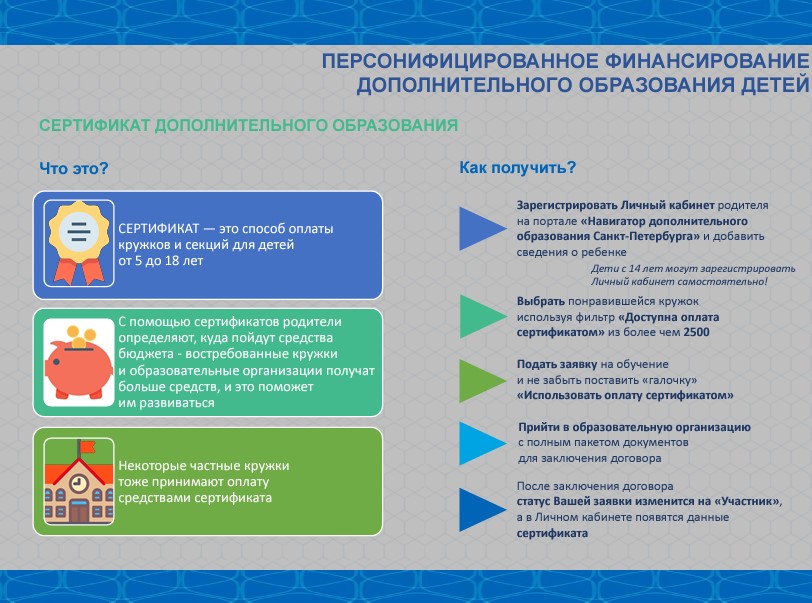 ПЕРСОНИФИЦИРОВАННОЕ ФИНАНСИРОВАНИЕ ДОПОЛНИТЕЛЬНОГО ОБРАЗОВАНИЯ ДЕТЕЙ

СЕРТИФИКАТ ДОПОЛНИТЕЛЬНОГО ОБРАЗОВАНИЯ

Что это?

СЕРТИФИКАТ — это способ оплаты кружков и секций для детей от 5 до 18 лет

С помощью сертификатов родители определяют, куда пойдут средства бюджета - востребованные кружки и образовательные организации получат больше средств, и это поможет им развиваться

Некоторые частные кружки тоже принимают оплату средствами сертификата

Как получить?

Зарегистрировать Личный кабинет родителя на портале «Навигатор дополнительного образования Санкт-Петербурга» и добавить сведения о ребенке

Дети с 14 лет могут зарегистрировать Личный кабинет самостоятельно!

Выбрать понравившейся кружок используя фильтр «Доступна оплата сертификатом» из более чем 2500

Подать заявку на обучение и не забыть поставить «галочку» «Использовать оплату сертификатом»

Прийти в образовательную организацию с полным пакетом документов для заключения договора

После заключения договора статус Вашей заявки изменится на «Участник», а в Личном кабинете появятся данные сертификата